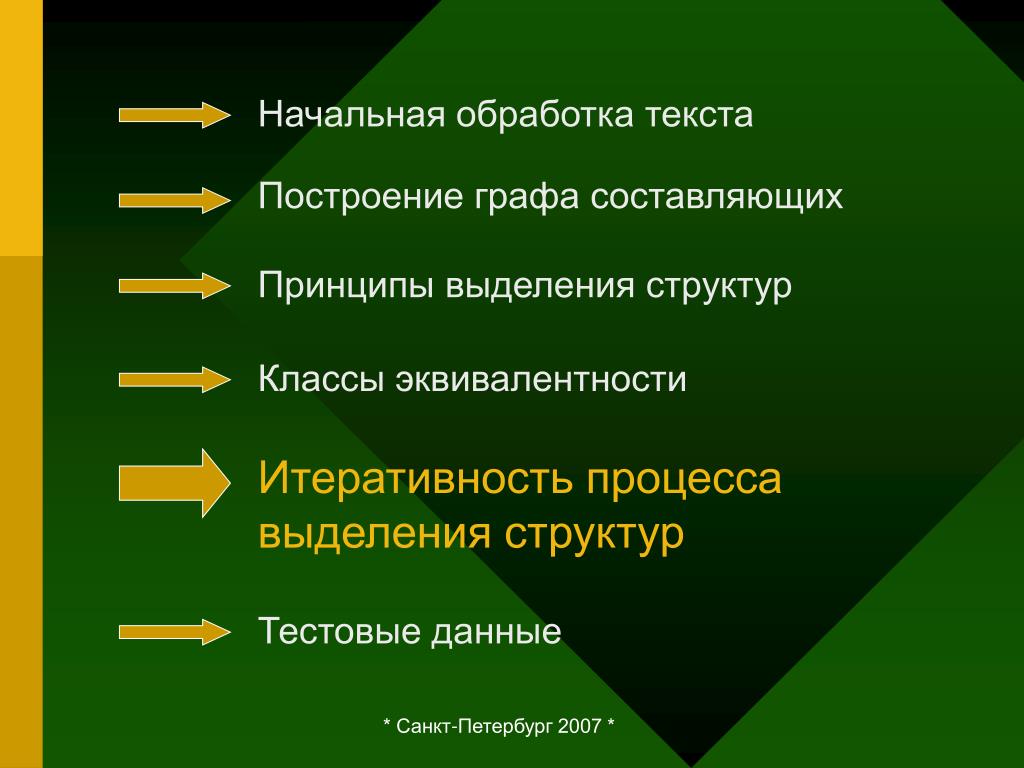 Начальная обработка текста

Построение графа составляющих

Принципы выделения структур

Классы эквивалентности

Итеративность процесса выделения структур

Тестовые данные

* Санкт-Петербург 2007 *